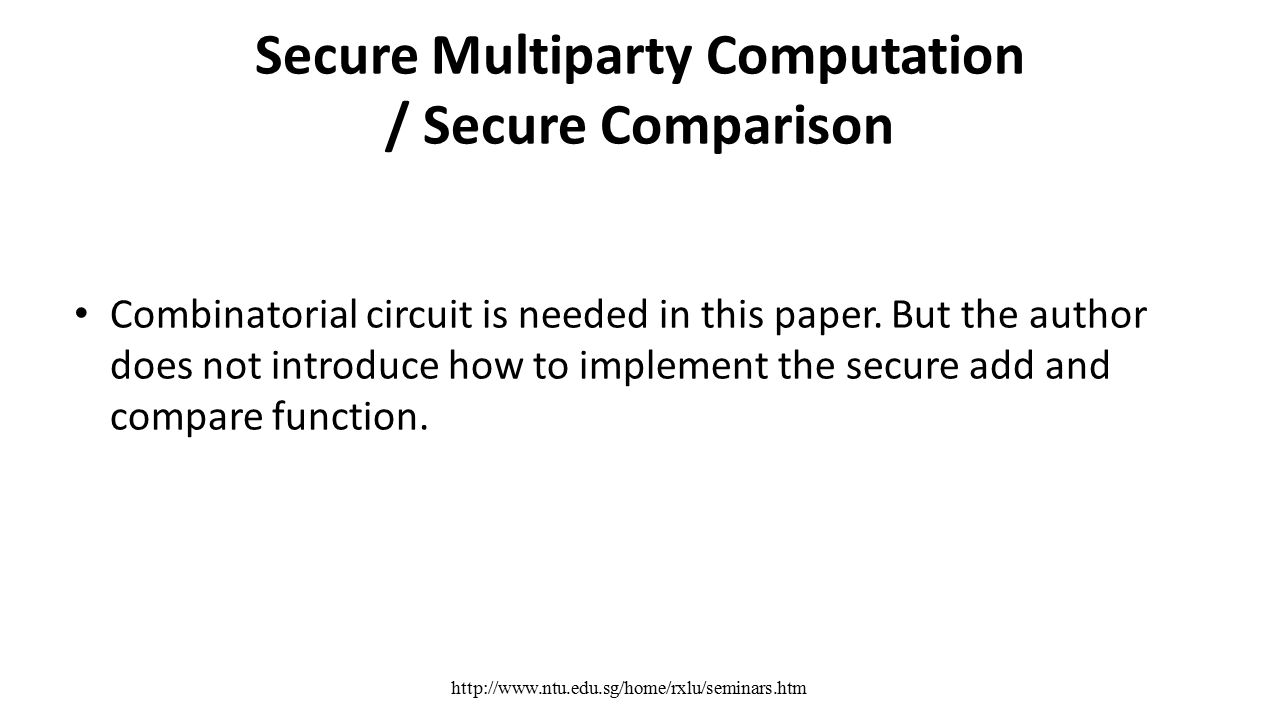 Secure Multiparty Computation / Secure Comparison

• Combinatorial circuit is needed in this paper. But the author does not introduce how to implement the secure add and compare function.

http://www.ntu.edu.sg/home/rxlu/seminars.htm